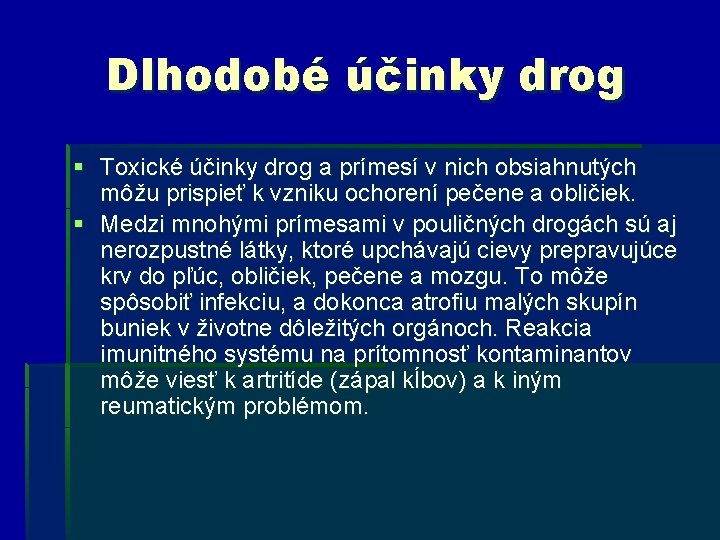 Dlhodobé účinky drog

▪ Toxické účinky drog a prímesí v nich obsiahnutých môžu prispieť k vzniku ochorení pečene a obličiek.

▪ Medzi mnohými prímesami v pouličných drogách sú aj nerozpustné látky, ktoré upchávajú cievy prepravujúce krv do pľúc, obličiek, pečene a mozgu. To môže spôsobiť infekciu, a dokonca atrofiu malých skupín buniek v životne dôležitých orgánoch. Reakcia imunitného systému na prítomnosť kontaminantov môže viesť k artritíde (zápal kĺbov) a k iným reumatickým problémom.